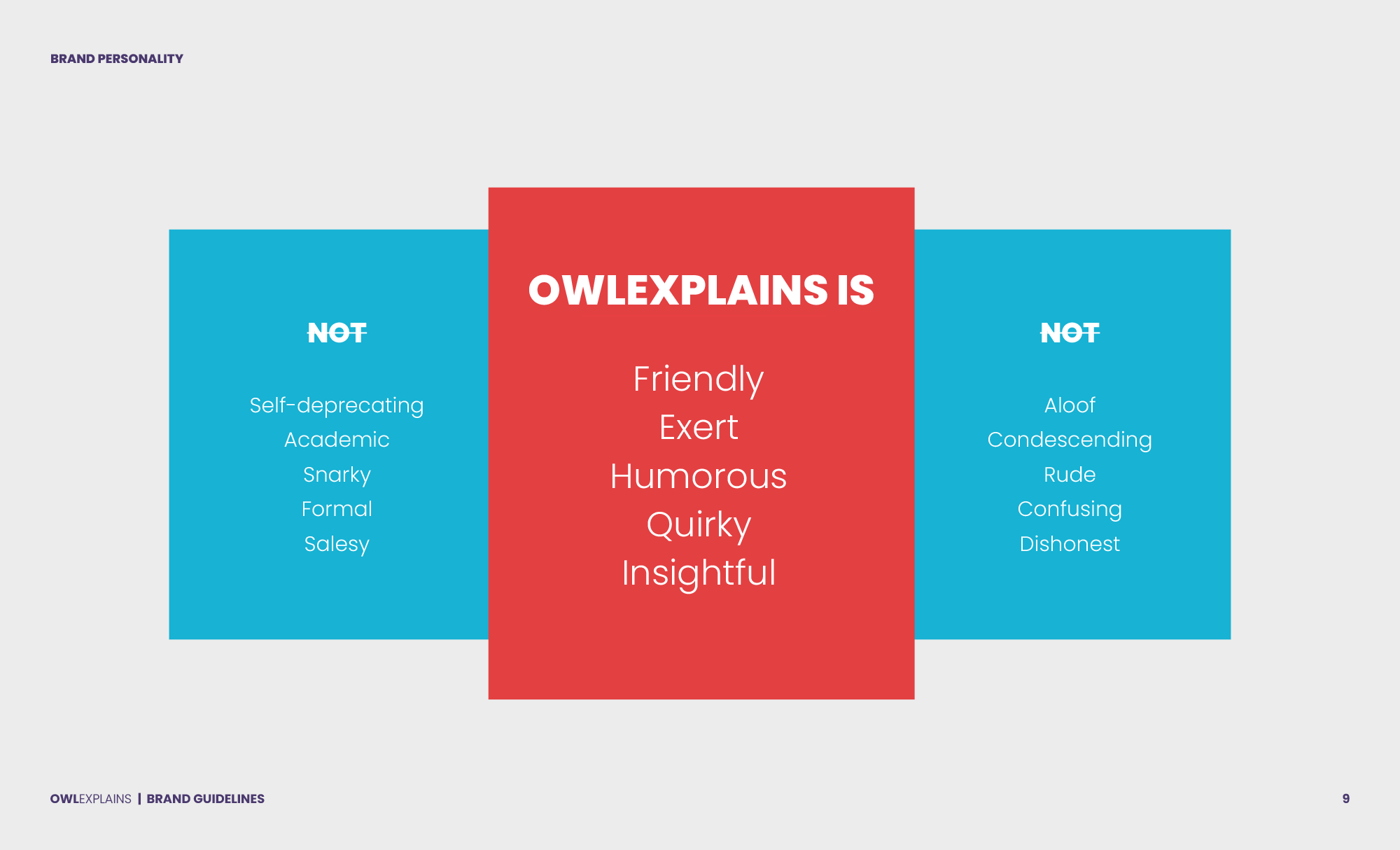 BRAND PERSONALITY

NOT

Self-deprecating
Academic
Snarky
Formal
Salesy

OWLEXPLAINS IS

Friendly
Exert
Humorous
Quirky
Insightful

NOT

Aloof
Condescending
Rude
Confusing
Dishonest

OWLEXPLAINS | BRAND GUIDELINES

9